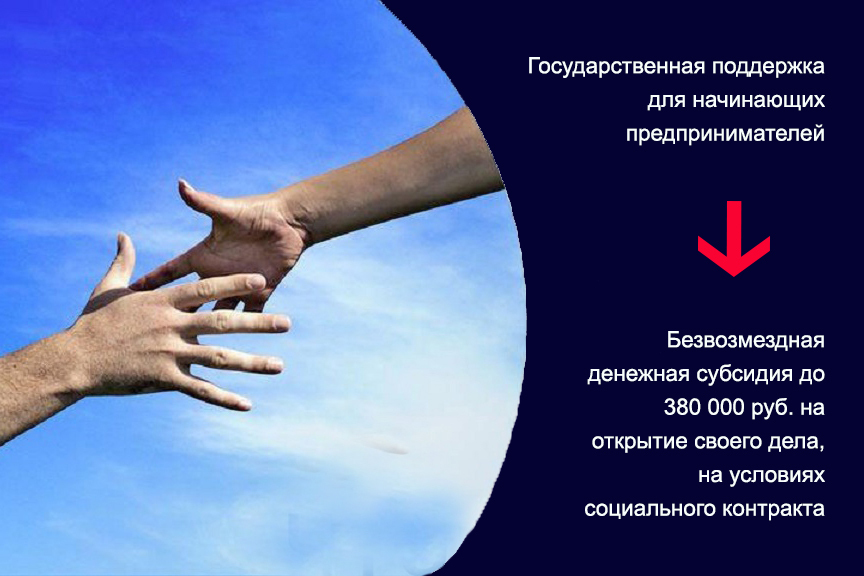 Государственная поддержка для начинающих предпринимателей

Безвозмездная денежная субсидия до 380 000 руб. на открытие своего дела, на условиях социального контракта